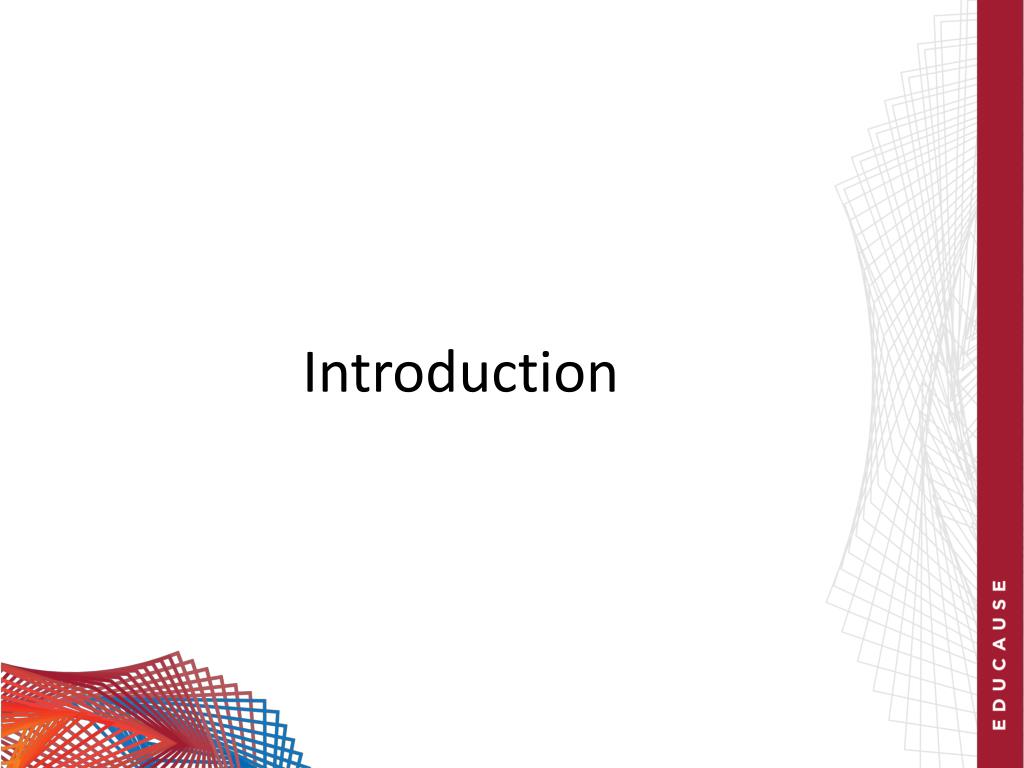 Introduction

EDUCAUSE